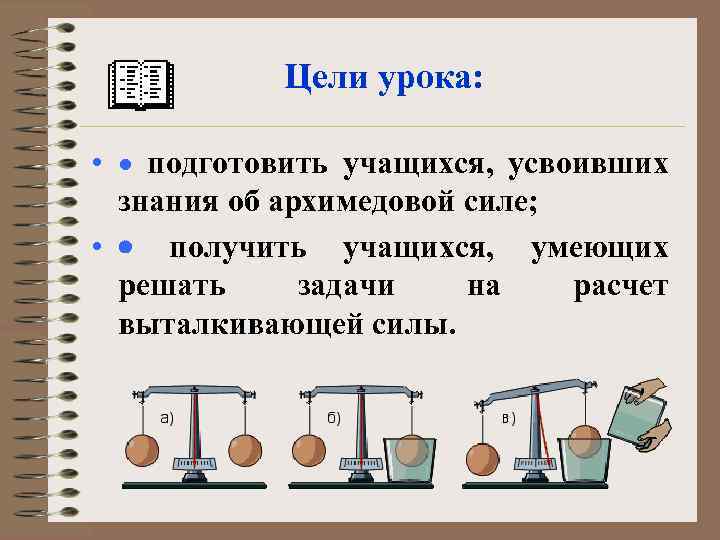 Цели урока:

• подготовить учащихся, усвоивших знания об архимедовой силе;

• получить учащихся, умеющих решать задачи на расчет выталкивающей силы.

а)

б)

в)